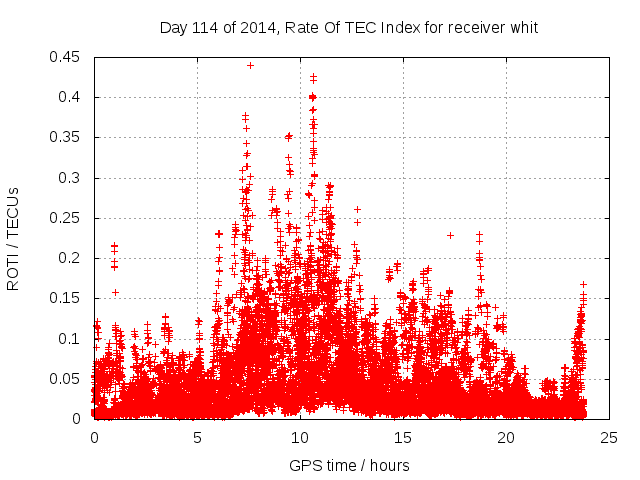 Day 114 of 2014, Rate Of TEC Index for receiver whit

ROTI / TECUs

0.45
0.4
0.35
0.3
0.25
0.2
0.15
0.1
0.05
0

0 5 10 15 20 25

GPS time / hours